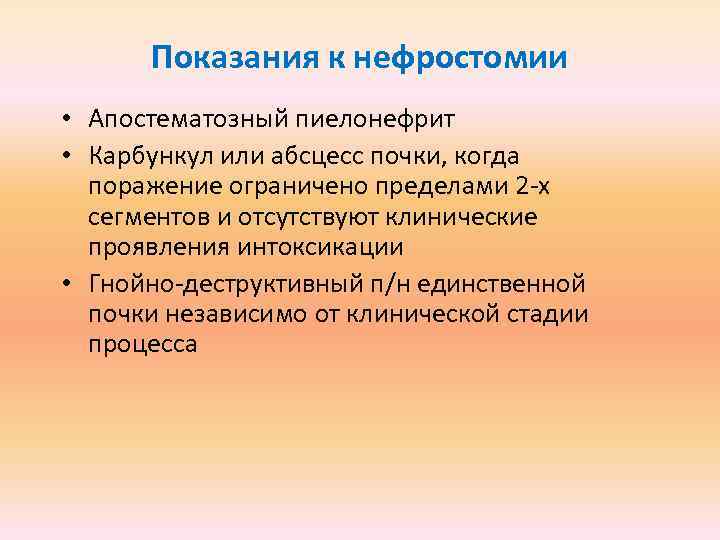 Показания к нефростомии

• Апостематозный пиелонефрит
• Карбункул или абсцесс почки, когда поражение ограничено пределами 2-х сегментов и отсутствуют клинические проявления интоксикации
• Гнойно-деструктивный п/н единственной почки независимо от клинической стадии процесса